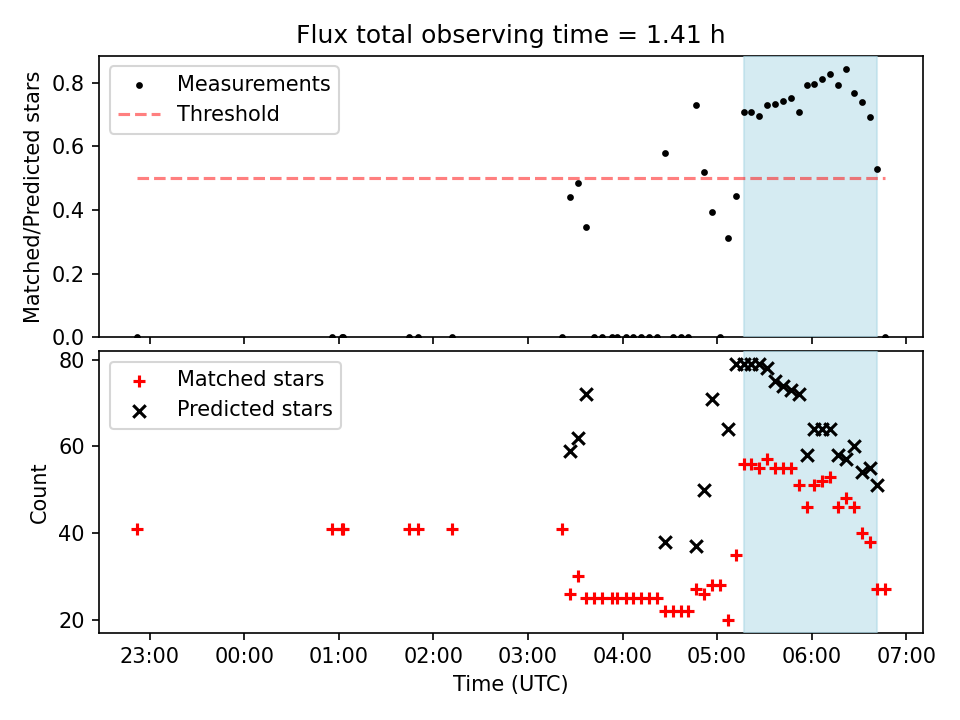 Flux total observing time = 1.41 h

Measurements
Threshold

Matched/Predicted stars

0.8
0.6
0.4
0.2
0.0

Matched stars
Predicted stars

Count

80
60
40
20

23:00
00:00
01:00
02:00
03:00
04:00
05:00
06:00
07:00

Time (UTC)